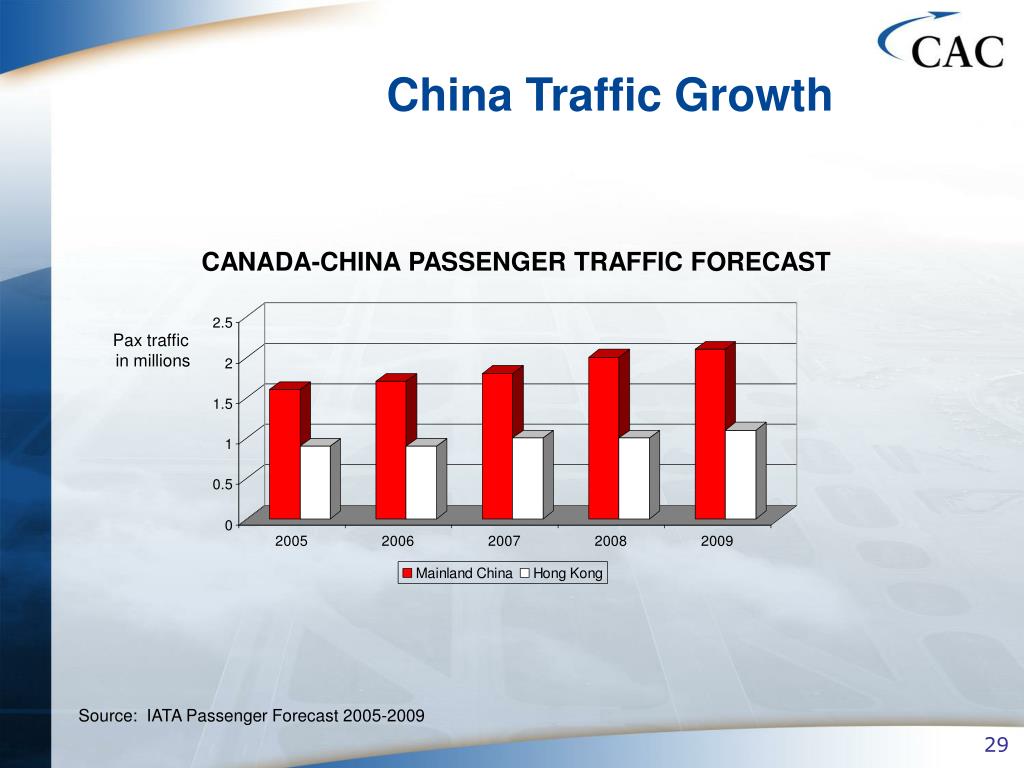 CAC

China Traffic Growth

CANADA-CHINA PASSENGER TRAFFIC FORECAST

Pax traffic in millions

2.5
2
1.5
1
0.5
0

2005 2006 2007 2008 2009

Mainland China Hong Kong

Source: IATA Passenger Forecast 2005-2009

29